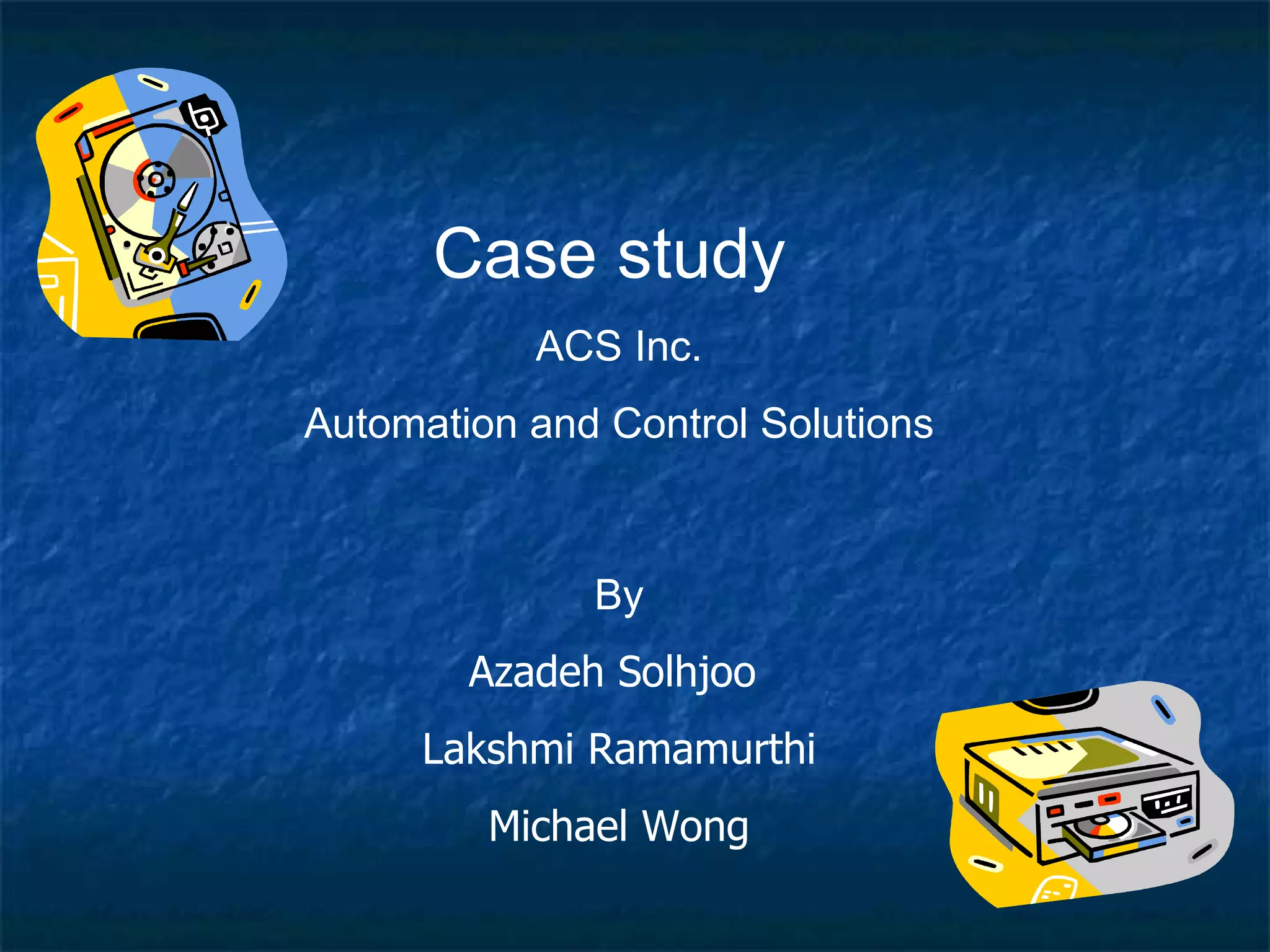 Case study

ACS Inc.

Automation and Control Solutions

By

Azadeh Solhjoo

Lakshmi Ramamurthi

Michael Wong